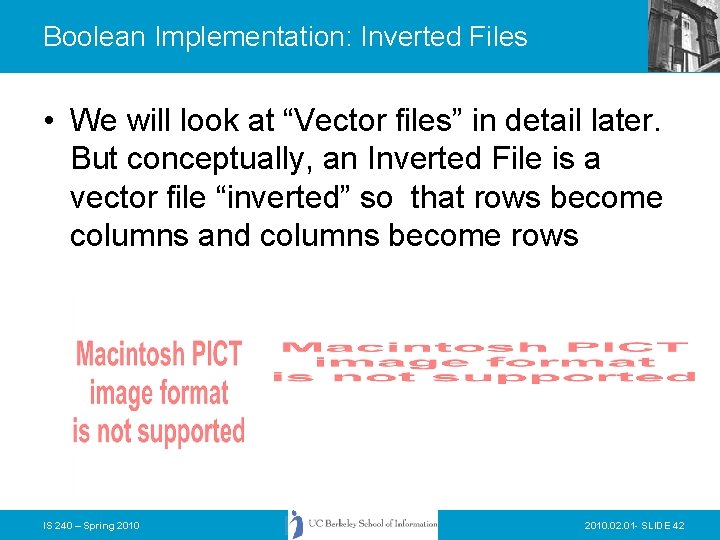 Boolean Implementation: Inverted Files

• We will look at “Vector files” in detail later. But conceptually, an Inverted File is a vector file “inverted” so that rows become columns and columns become rows

Macintosh PICT image format is not supported

Macintosh PICT image format is not supported

IS 240 – Spring 2010

UC Berkeley School of Information

2010.02.01- SLIDE 42